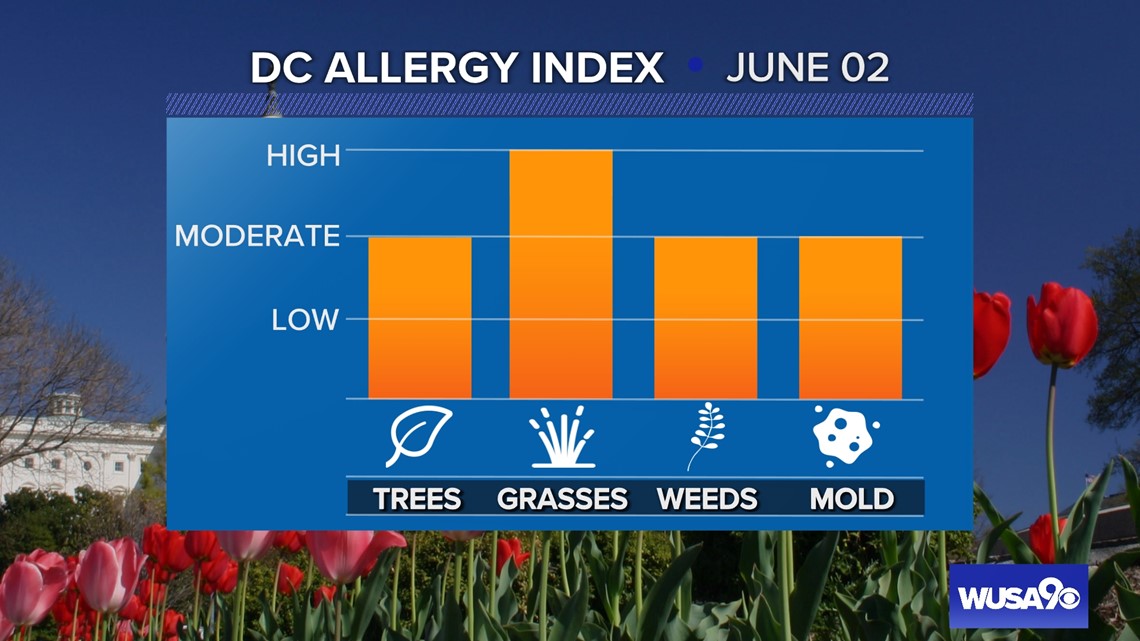 DC ALLERGY INDEX • JUNE 02

HIGH
MODERATE
LOW

TREES GRASSES WEEDS MOLD

WUSA9